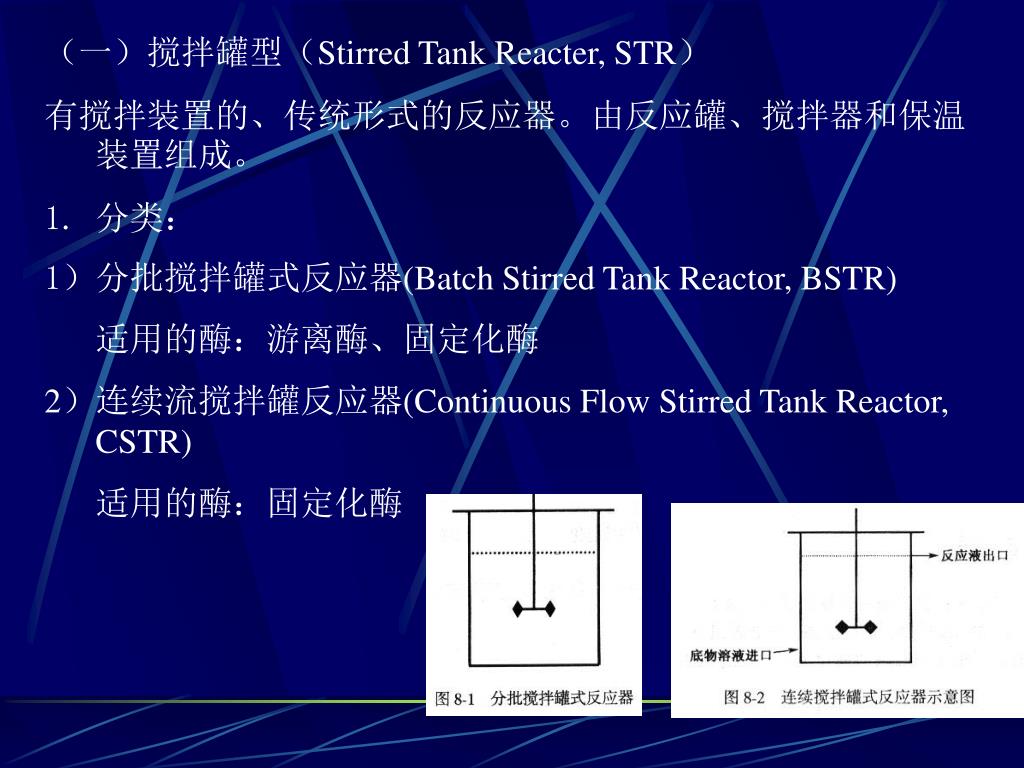 （一）搅拌罐型（Stirred Tank Reacter, STR）

有搅拌装置的、传统形式的反应器。由反应罐、搅拌器和保温装置组成。

1. 分类：

1）分批搅拌罐式反应器(Batch Stirred Tank Reactor, BSTR)

适用的酶：游离酶、固定化酶

2）连续流搅拌罐反应器(Continuous Flow Stirred Tank Reactor, CSTR)

适用的酶：固定化酶

图 8-1 分批搅拌罐式反应器

反应液出口

底物溶液进口

图 8-2 连续搅拌罐式反应器示意图